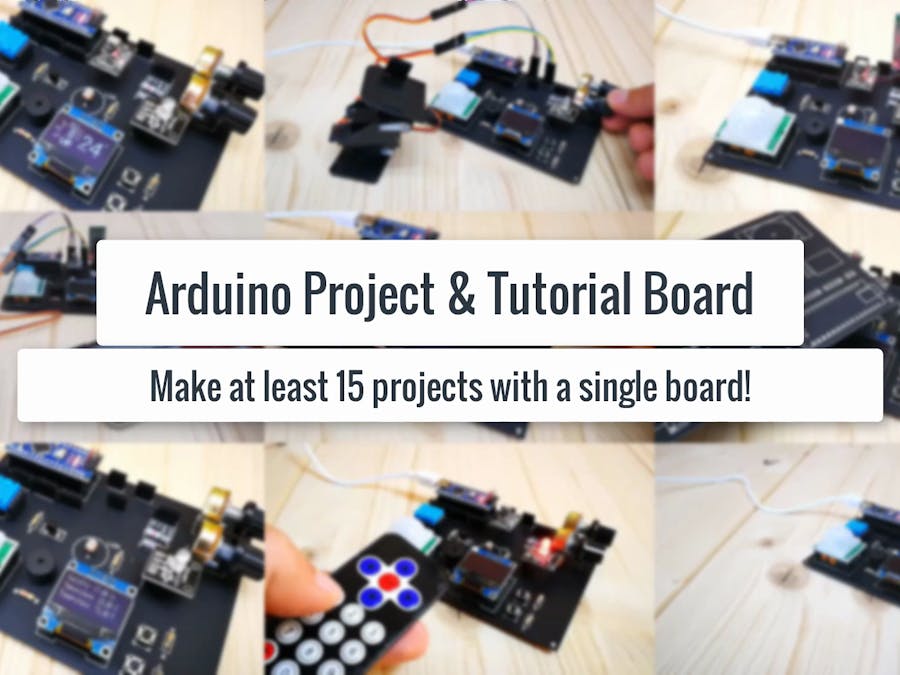 Arduino Project & Tutorial Board

Make at least 15 projects with a single board!